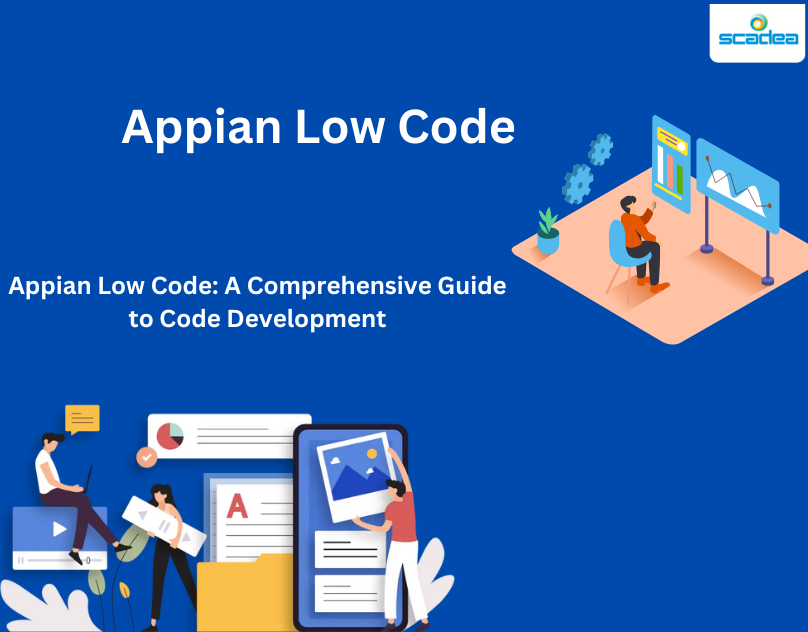 scadea

Appian Low Code

Appian Low Code: A Comprehensive Guide to Code Development

A